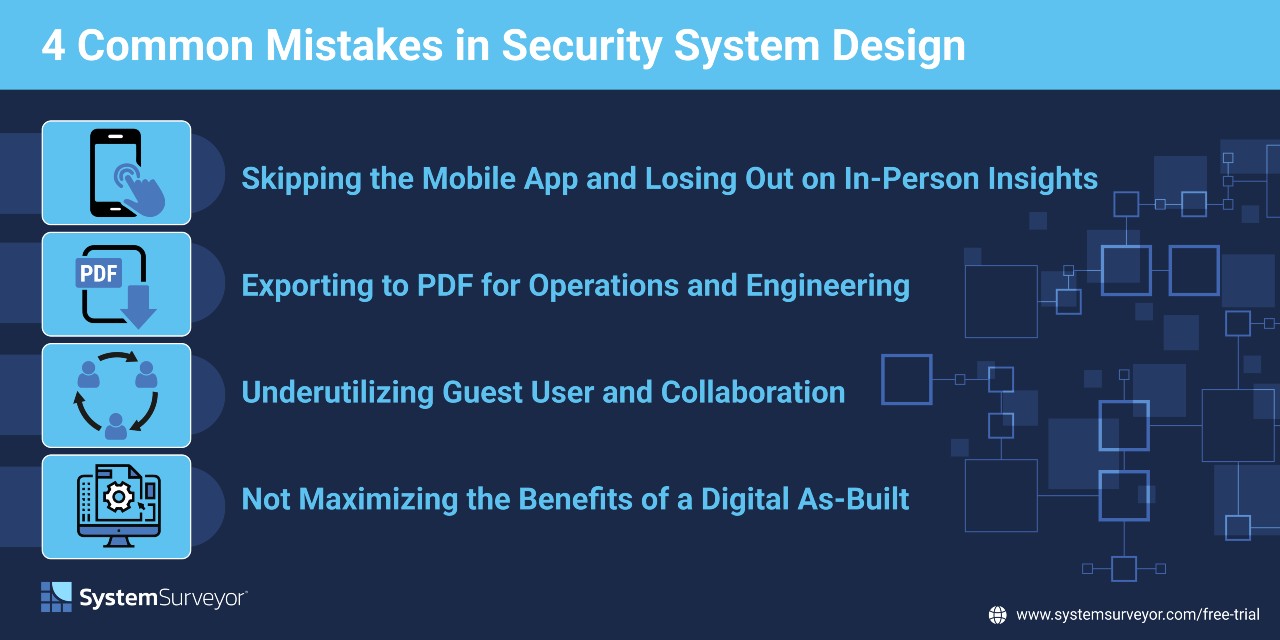 4 Common Mistakes in Security System Design

Skipping the Mobile App and Losing Out on In-Person Insights

PDF

Exporting to PDF for Operations and Engineering

Underutilizing Guest User and Collaboration

Not Maximizing the Benefits of a Digital As-Built

SystemSurveyor

www.systemsurveyor.com/free-trial